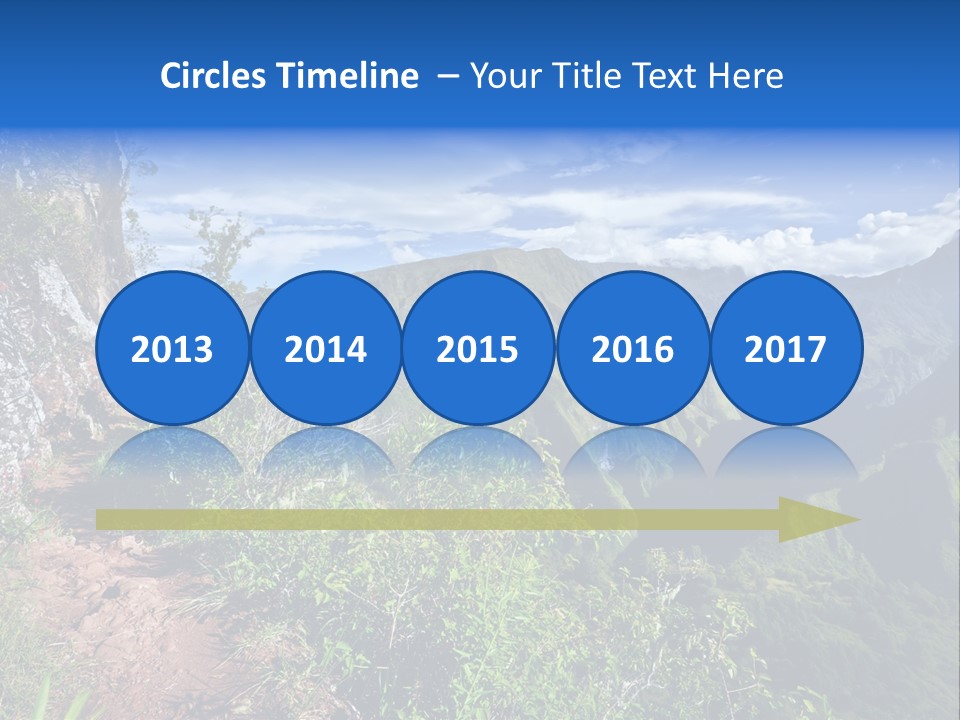 Circles Timeline – Your Title Text Here

2013

2014

2015

2016

2017